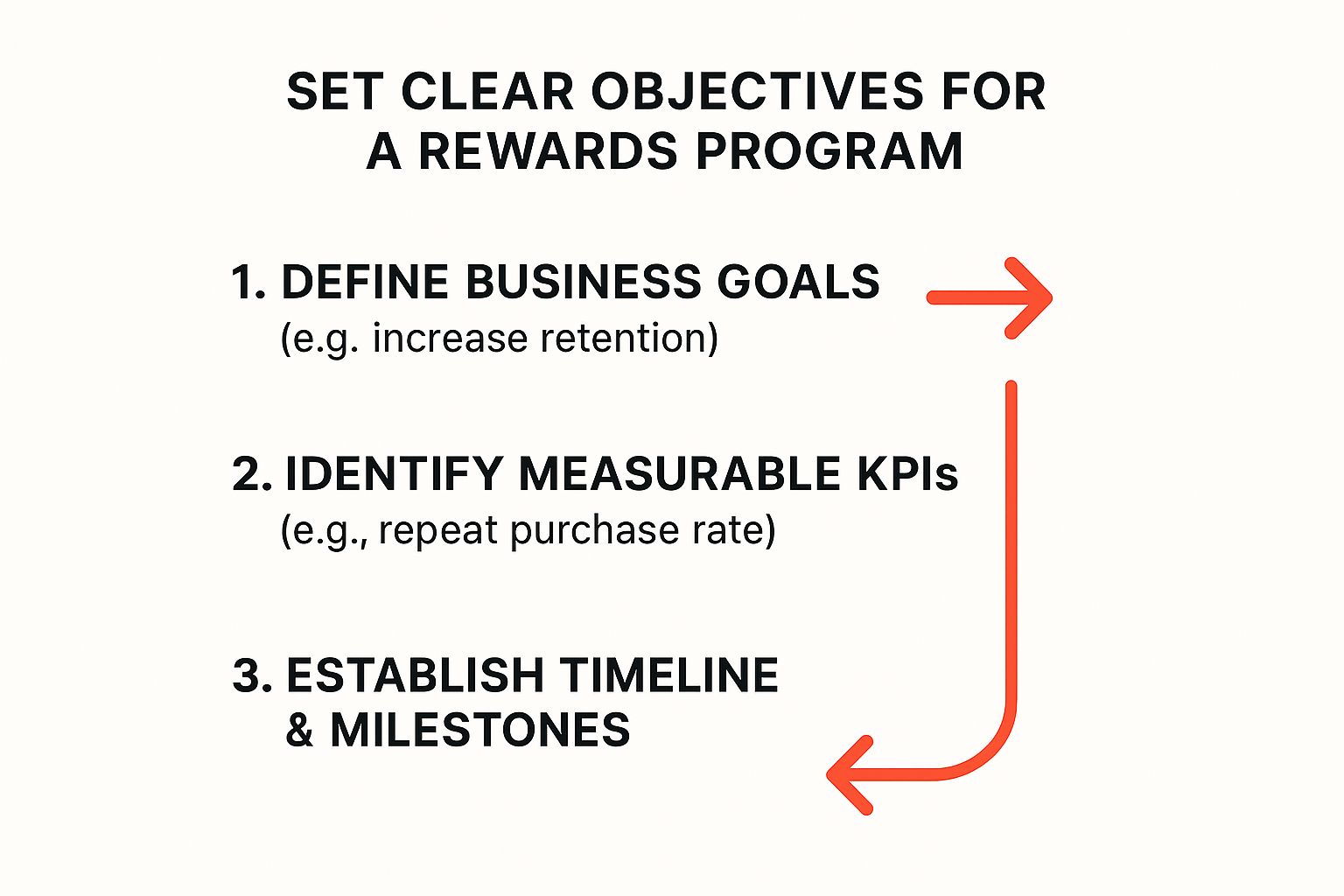 SET CLEAR OBJECTIVES FOR A REWARDS PROGRAM

1. DEFINE BUSINESS GOALS
(e.g. increase retention)

2. IDENTIFY MEASURABLE KPIs
(e.g., repeat purchase rate)

3. ESTABLISH TIMELINE
& MILESTONES